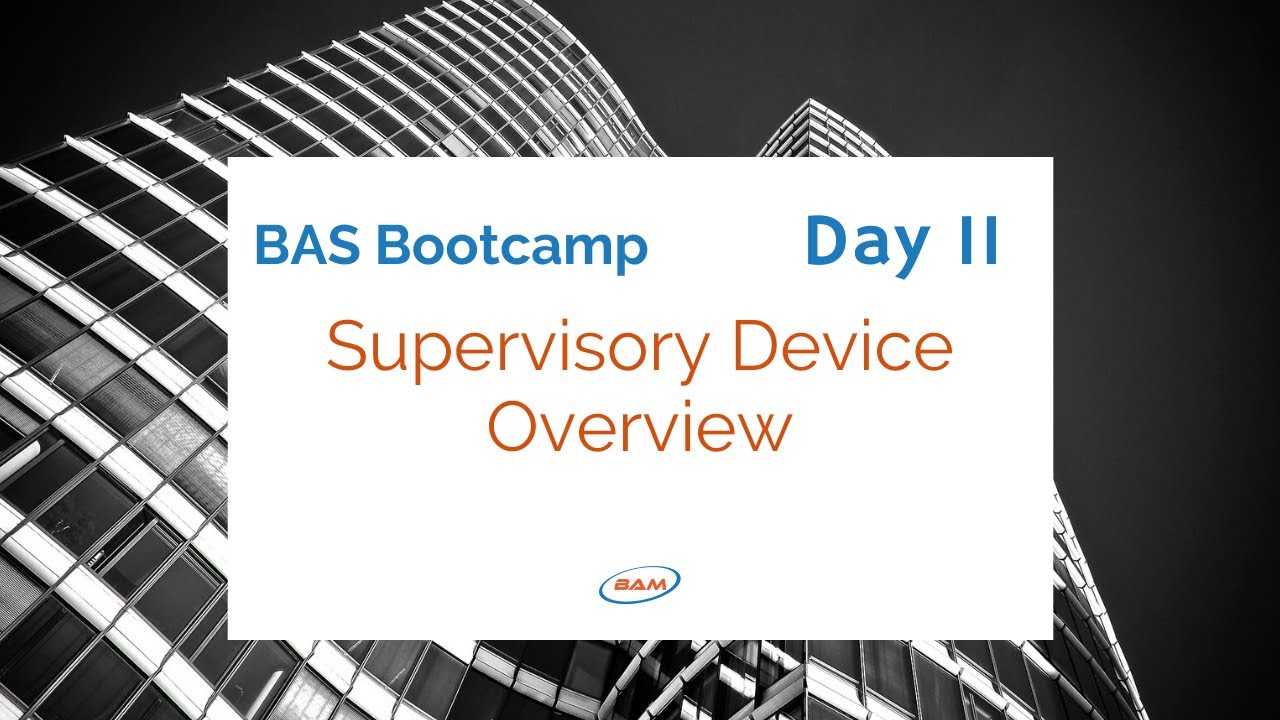 BAS Bootcamp Day II

Supervisory Device Overview

BAM